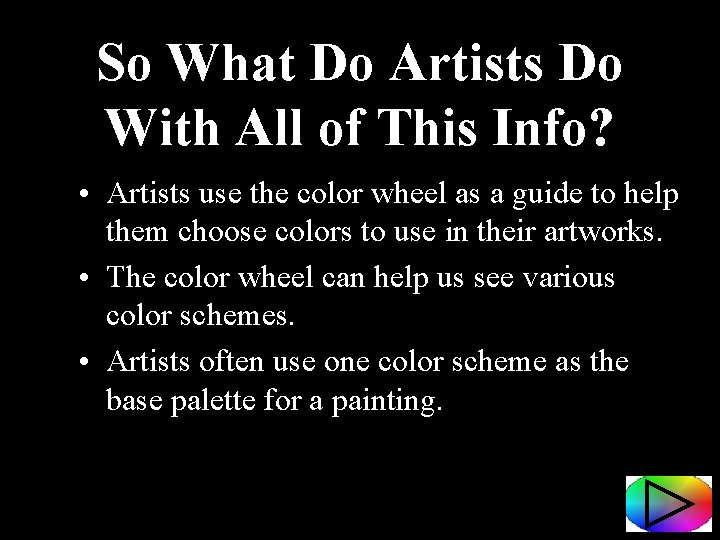 So What Do Artists Do With All of This Info?

• Artists use the color wheel as a guide to help them choose colors to use in their artworks.

• The color wheel can help us see various color schemes.

• Artists often use one color scheme as the base palette for a painting.